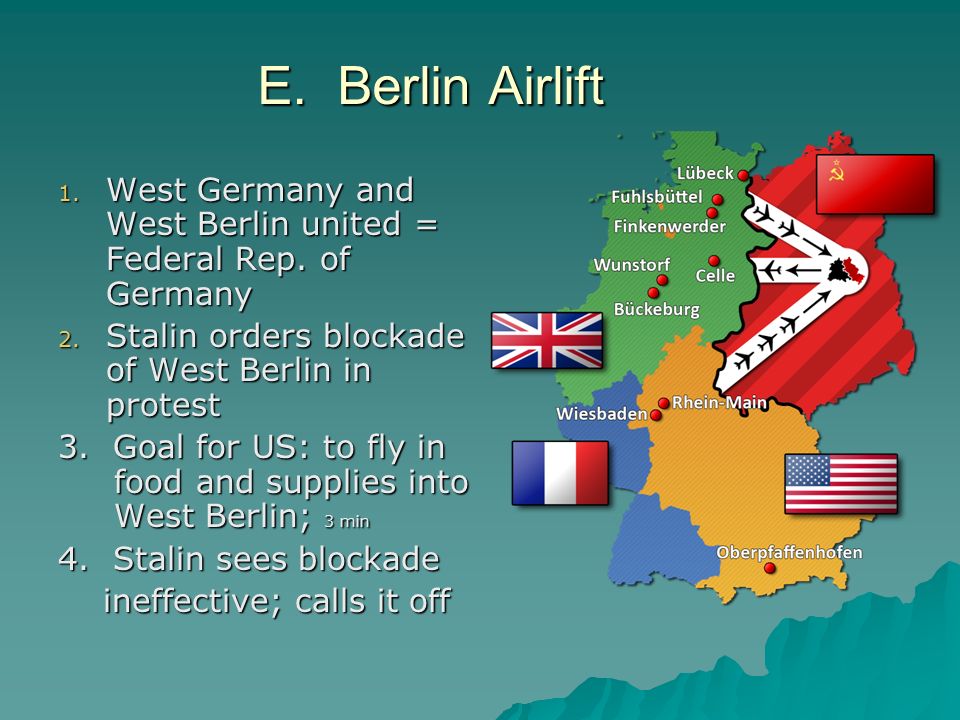 E. Berlin Airlift

1. West Germany and West Berlin united = Federal Rep. of Germany
2. Stalin orders blockade of West Berlin in protest
3. Goal for US: to fly in food and supplies into West Berlin; 3 min
4. Stalin sees blockade ineffective; calls it off

Lübeck
Fuhlsbüttel
Finkenwerder
Wunstorf
Celle
Bückeburg
Wiesbaden
Rhein-Main
Oberpfaffenhofen